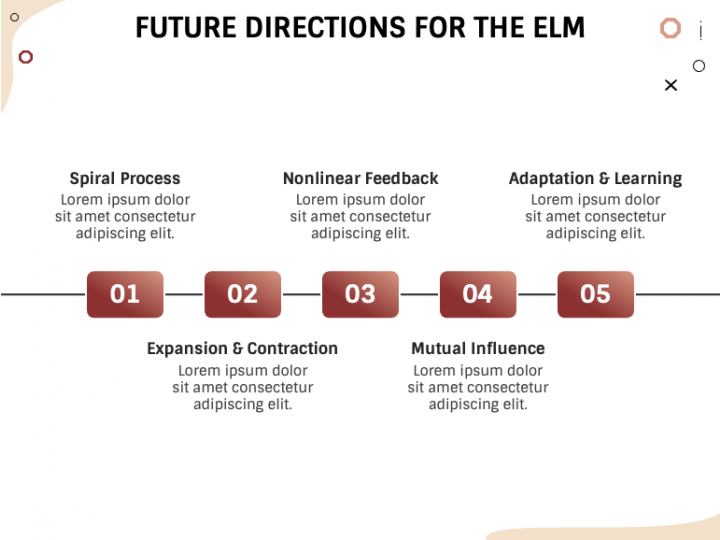 FUTURE DIRECTIONS FOR THE ELM

Spiral Process
Lorem ipsum dolor sit amet consectetur adipiscing elit.

Nonlinear Feedback
Lorem ipsum dolor sit amet consectetur adipiscing elit.

Adaptation & Learning
Lorem ipsum dolor sit amet consectetur adipiscing elit.

01 02 03 04 05

Expansion & Contraction
Lorem ipsum dolor sit amet consectetur adipiscing elit.

Mutual Influence
Lorem ipsum dolor sit amet consectetur adipiscing elit.